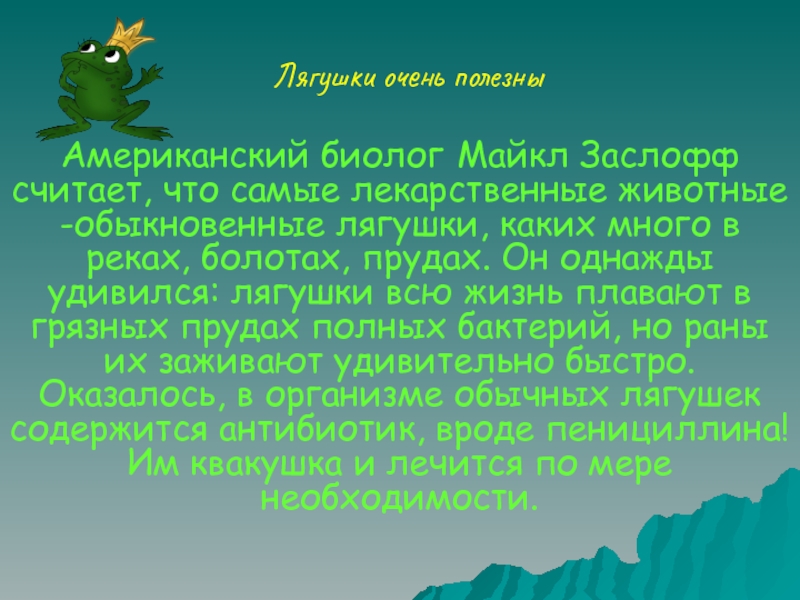 Лягушки очень полезны

Американский биолог Майкл Заслофф считает, что самые лекарственные животные -обыкновенные лягушки, каких много в реках, болотах, прудах. Он однажды удивился: лягушки всю жизнь плавают в грязных прудах полных бактерий, но раны их заживают удивительно быстро. Оказалось, в организме обычных лягушек содержится антибиотик, вроде пенициллина! Им квакушка и лечится по мере необходимости.